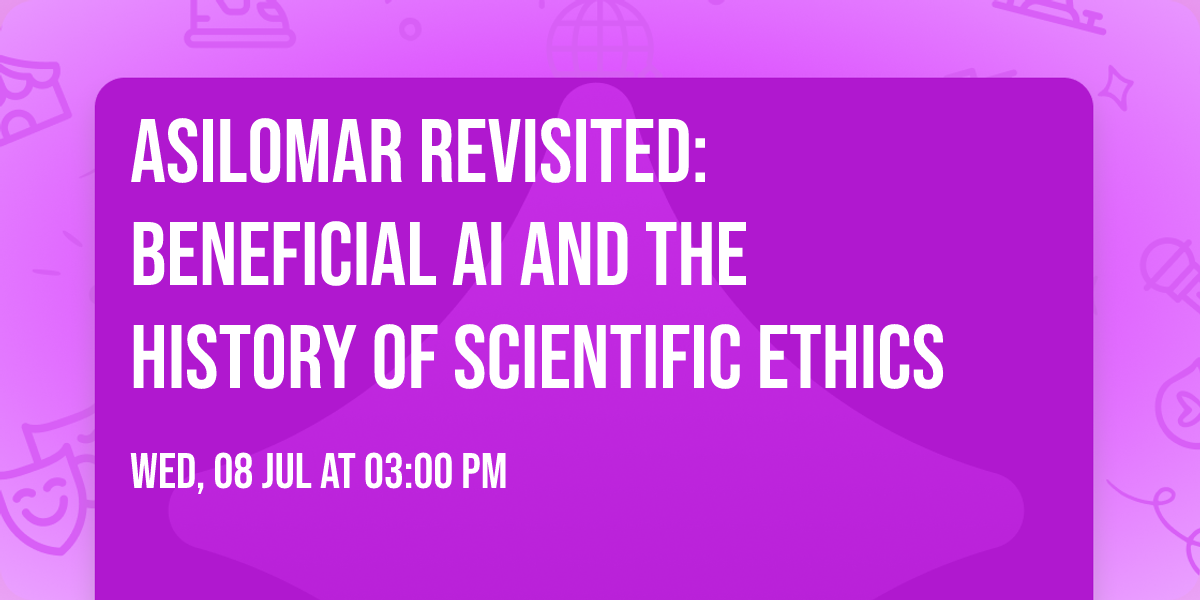 ASILOMAR REVISITED: BENEFICIAL AI AND THE HISTORY OF SCIENTIFIC ETHICS

WED, 08 JUL AT 03:00 PM